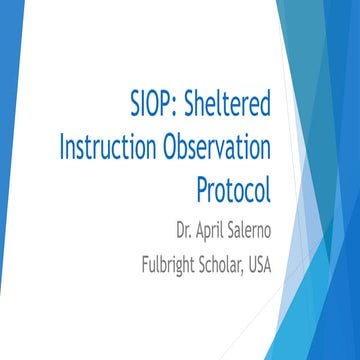 SIOP: Sheltered Instruction Observation Protocol

Dr. April Salerno

Fulbright Scholar, USA